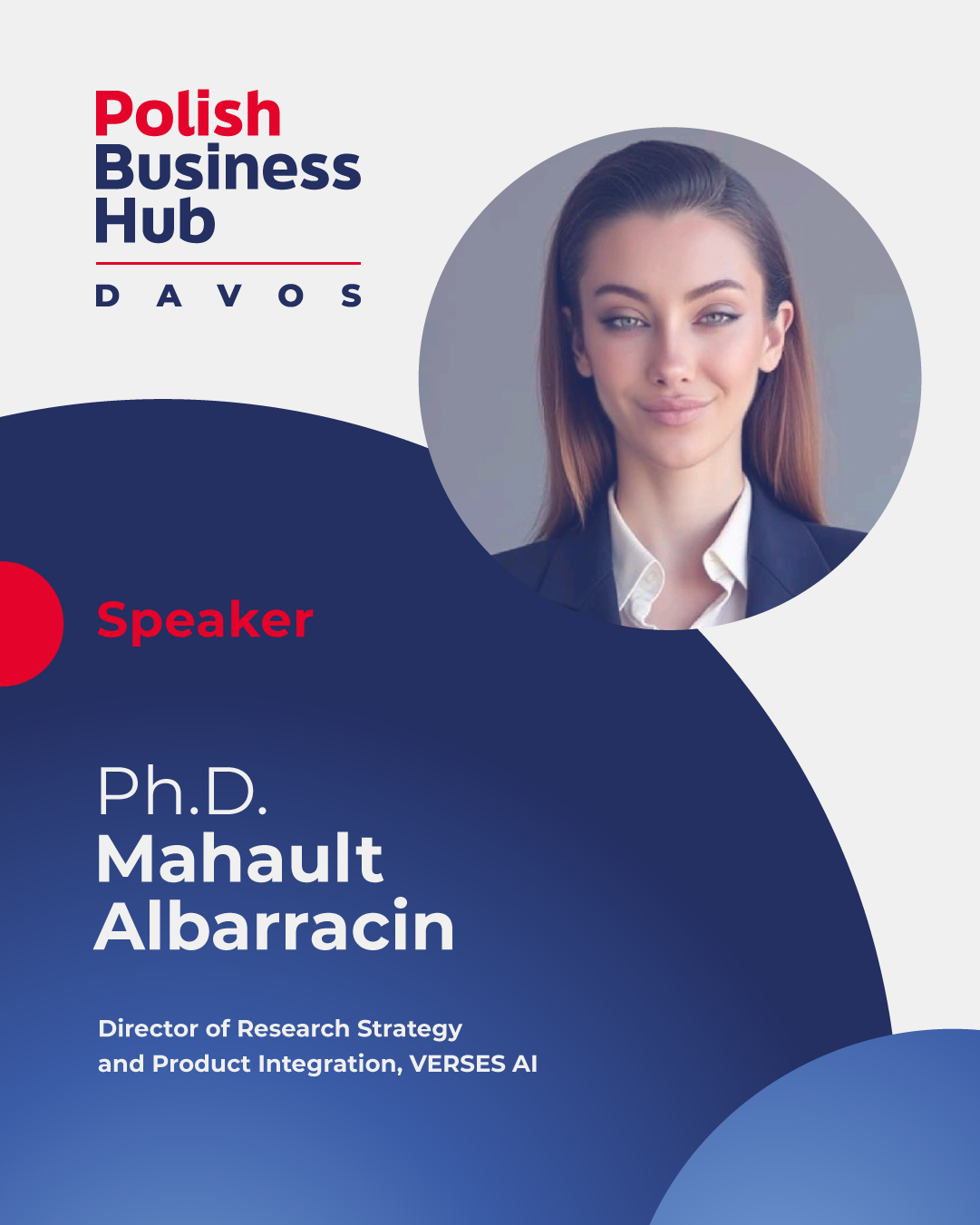 Polish Business Hub
DAVOS

Speaker

Ph.D.
Mahault Albarracin

Director of Research Strategy and Product Integration, VERSES AI